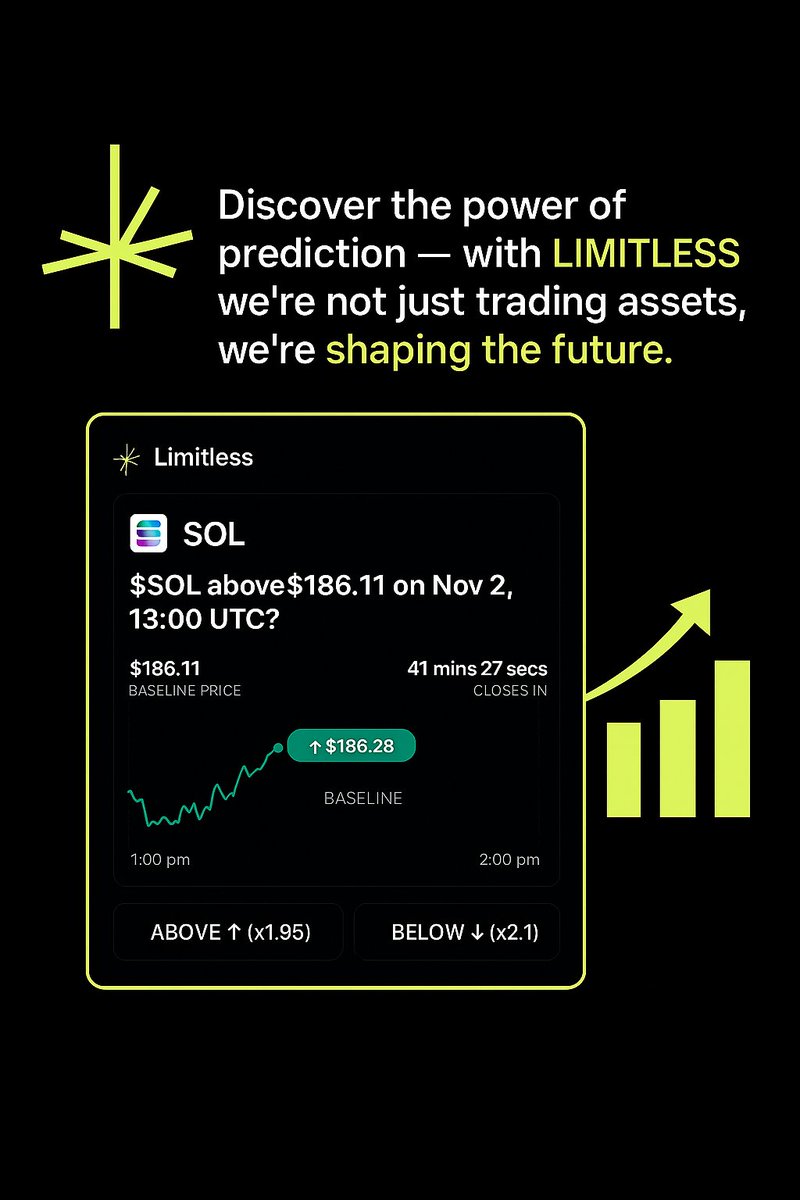 Discover the power of prediction — with LIMITLESS we're not just trading assets, we're shaping the future.

Limitless

SOL

\$SOL above\$186.11 on Nov 2, 13:00 UTC?

\$186.11
BASELINE PRICE

41 mins 27 secs
CLOSES IN

↑ \$186.28

BASELINE

1:00 pm

2:00 pm

ABOVE ↑ (x1.95)

BELOW ↓ (x2.1)